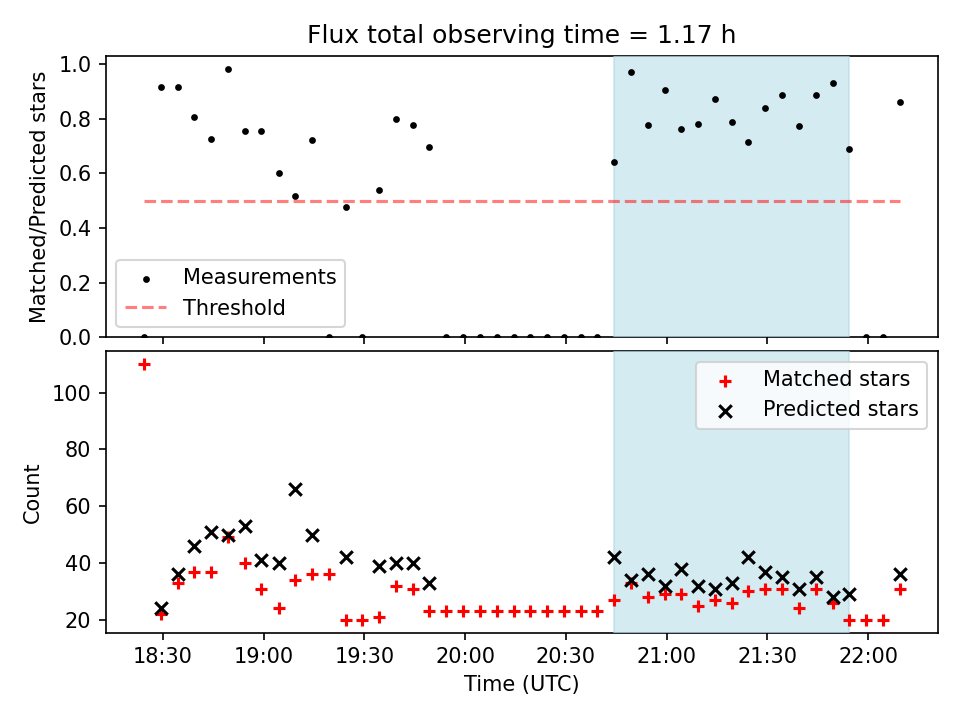 Flux total observing time = 1.17 h

Matched/Predicted stars

1.0
0.8
0.6
0.4
0.2
0.0

Measurements
Threshold

Count

100
80
60
40
20

Matched stars
Predicted stars

18:30
19:00
19:30
20:00
20:30
21:00
21:30
22:00

Time (UTC)